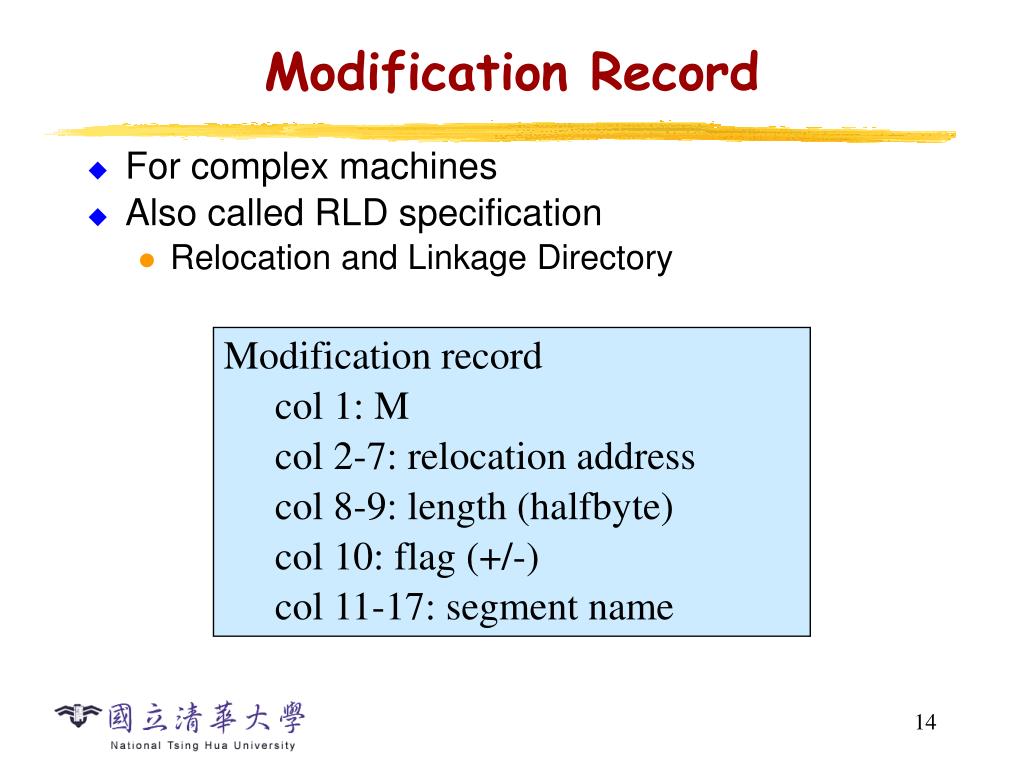 Modification Record

For complex machines
Also called RLD specification
Relocation and Linkage Directory

Modification record
col 1: M
col 2-7: relocation address
col 8-9: length (halfbyte)
col 10: flag (+/-)
col 11-17: segment name

國立清華大學
National Tsing Hua University

14